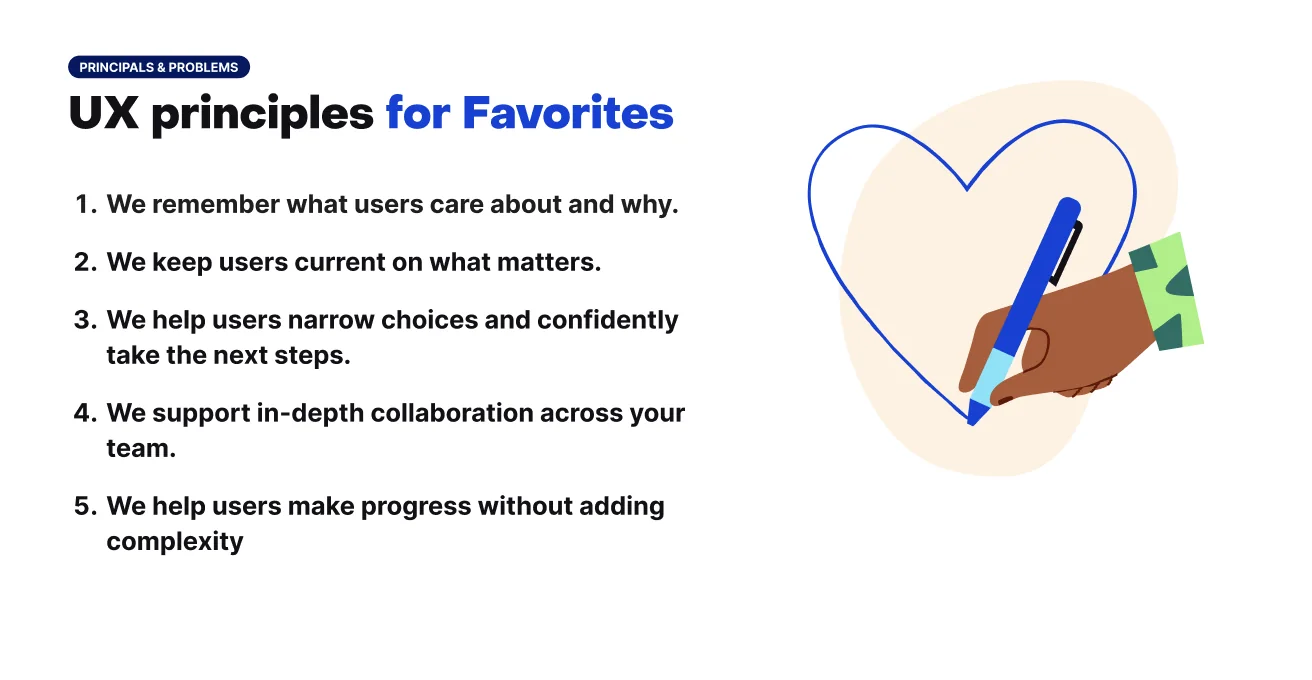 PRINCIPALS & PROBLEMS

UX principles for Favorites

1. We remember what users care about and why.

2. We keep users current on what matters.

3. We help users narrow choices and confidently take the next steps.

4. We support in-depth collaboration across your team.

5. We help users make progress without adding complexity